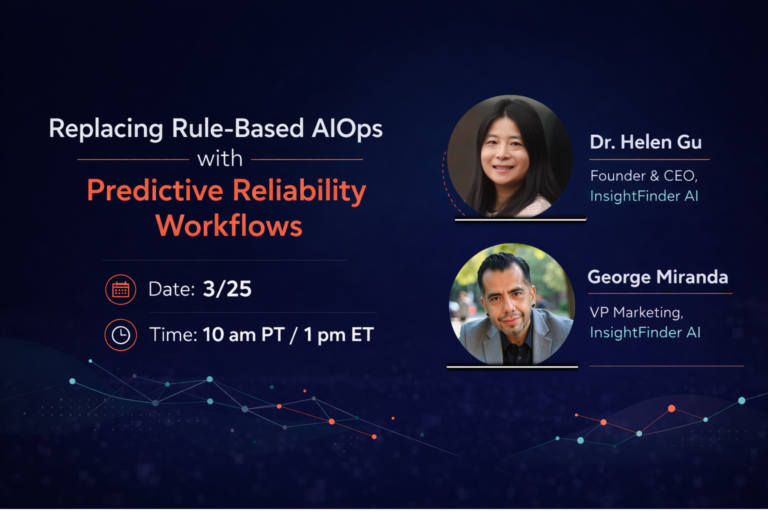 Replacing Rule-Based AIOps
with
Predictive Reliability Workflows

Date: 3/25

Time: 10 am PT / 1 pm ET

Dr. Helen Gu

Founder & CEO,
InsightFinder AI

George Miranda

VP Marketing,
InsightFinder AI